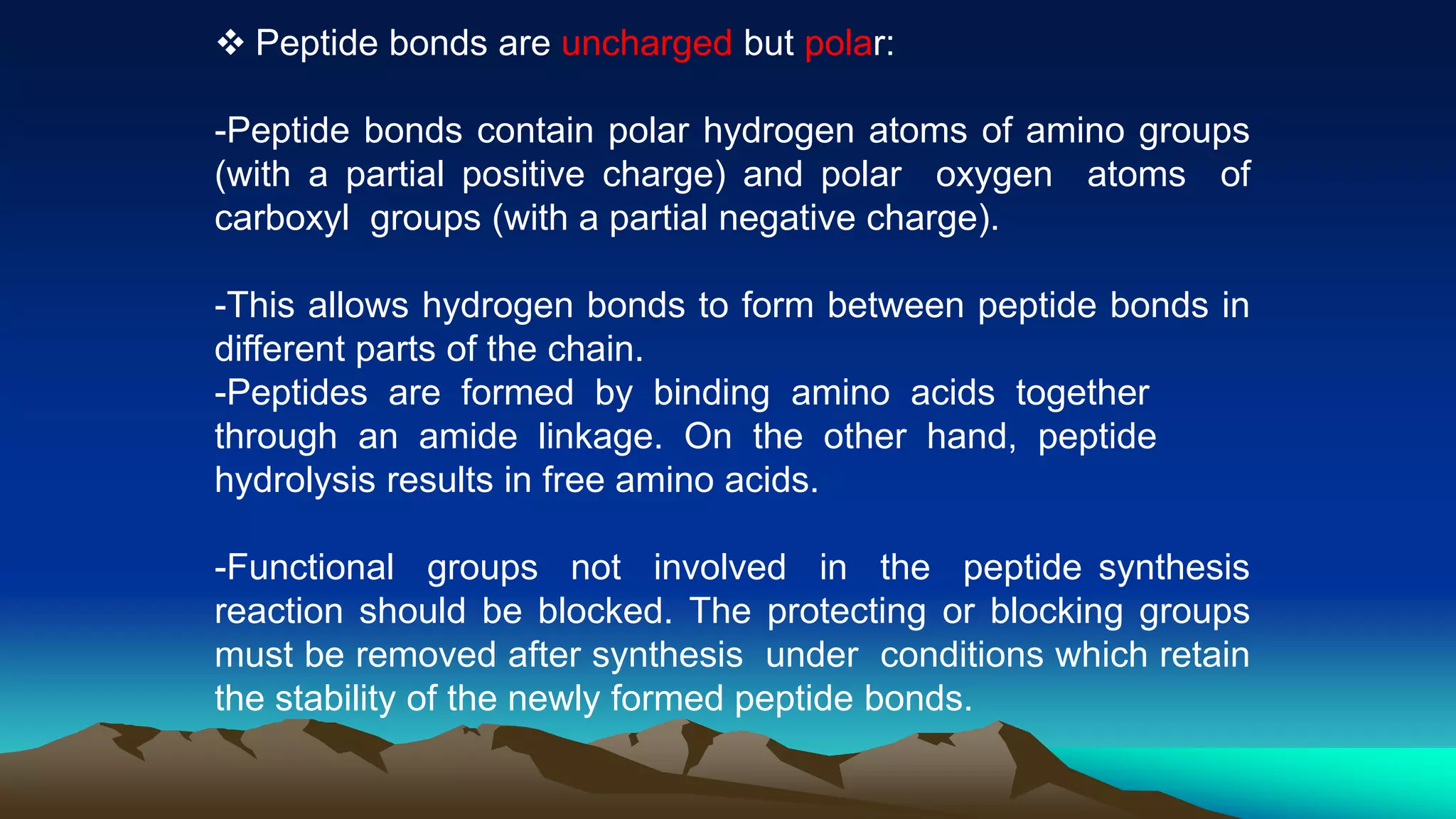 ❖ Peptide bonds are uncharged but polar:

-Peptide bonds contain polar hydrogen atoms of amino groups (with a partial positive charge) and polar oxygen atoms of carboxyl groups (with a partial negative charge).

-This allows hydrogen bonds to form between peptide bonds in different parts of the chain.
-Peptides are formed by binding amino acids together through an amide linkage. On the other hand, peptide hydrolysis results in free amino acids.

-Functional groups not involved in the peptide synthesis reaction should be blocked. The protecting or blocking groups must be removed after synthesis under conditions which retain the stability of the newly formed peptide bonds.